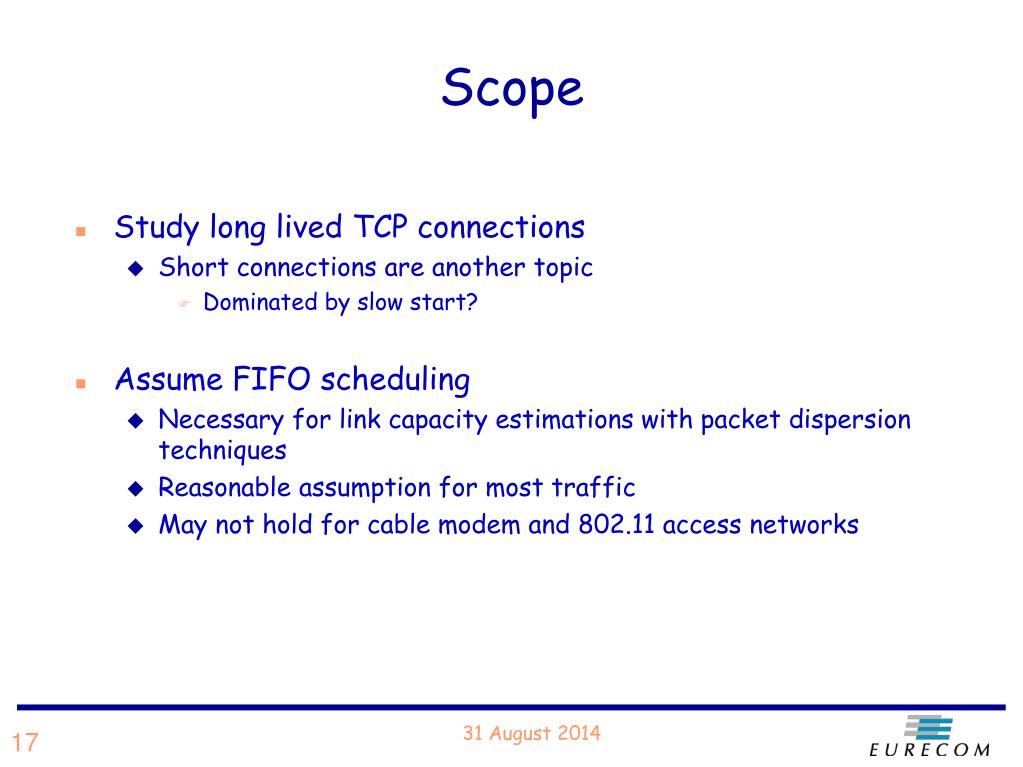 Scope

Study long lived TCP connections
Short connections are another topic
Dominated by slow start?

Assume FIFO scheduling
Necessary for link capacity estimations with packet dispersion techniques
Reasonable assumption for most traffic
May not hold for cable modem and 802.11 access networks

17

31 August 2014

EURECOM